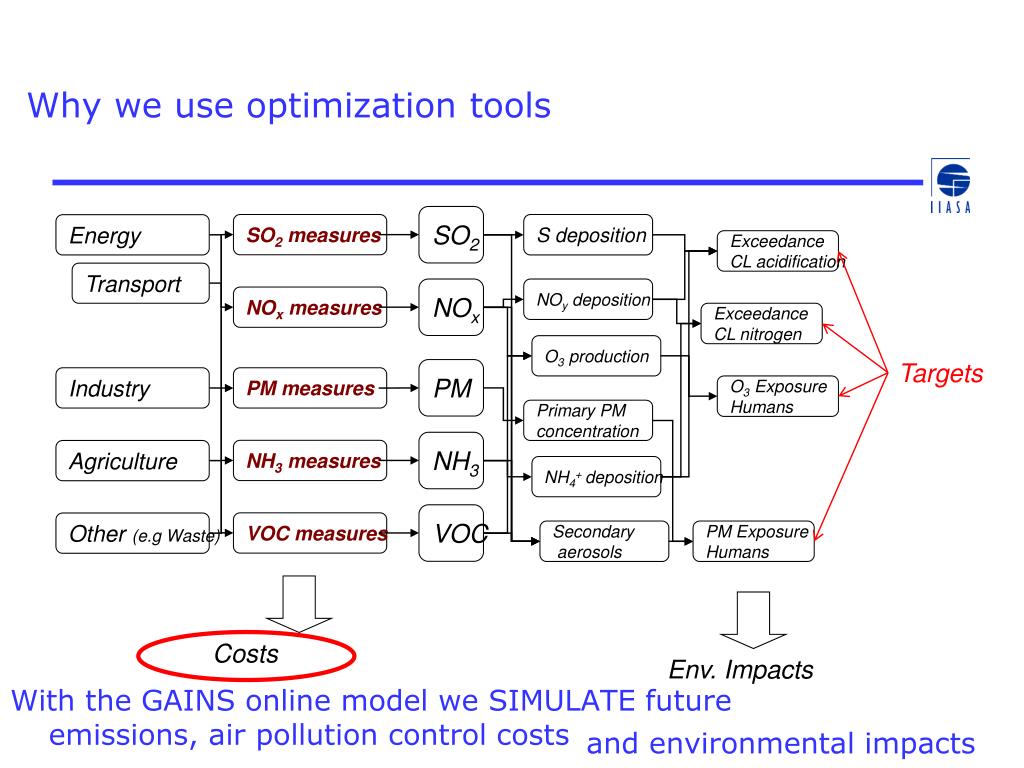 Why we use optimization tools

IIASA

Energy

Transport

Industry

Agriculture

Other (e.g Waste)

$SO_2$ measures

$NO_x$ measures

PM measures

$NH_3$ measures

VOC measures

$SO_2$

$NO_x$

PM

$NH_3$

VOC

S deposition

$NO_y$ deposition

$O_3$ production

Primary PM concentration

$NH_4^+$ deposition

Secondary aerosols

Exceedance CL acidification

Exceedance CL nitrogen

$O_3$ Exposure Humans

PM Exposure Humans

Targets

Costs

Env. Impacts

With the GAINS online model we SIMULATE future emissions, air pollution control costs and environmental impacts